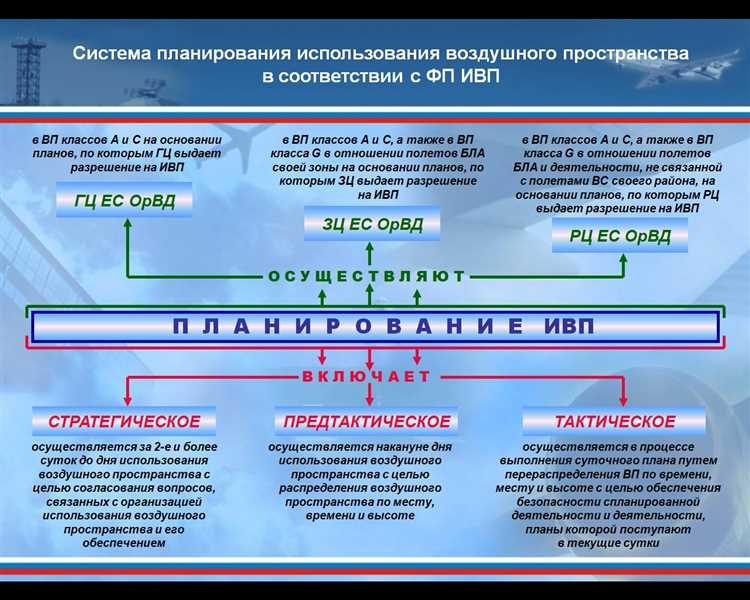 Система планирования использования воздушного пространства в соответствии с ФП ИВП

в ВП классов А и С на основании планов, по которым ГЦ выдает разрешение на ИВП

ГЦ ЕС ОрВД

в ВП классов А и С, а также в ВП класса G в отношении полетов БЛА своей зоны на основании планов, по которым ЗЦ выдает разрешение на ИВП

ЗЦ ЕС ОрВД

в ВП классов А и С, а также в ВП класса G в отношении полетов БЛА и деятельности, не связанной с полетами ВС своего района, на основании планов, по которым РЦ выдает разрешение на ИВП

РЦ ЕС ОрВД

ОСУЩЕСТВЛЯЮТ

ПЛАНИРОВАНИЕ ИВП

ВКЛЮЧАЕТ

СТРАТЕГИЧЕСКОЕ

осуществляется за 2-е и более суток до дня использования воздушного пространства с целью согласования вопросов, связанных с организацией использования воздушного пространства и его обеспечением

ПРЕДТАКТИЧЕСКОЕ

осуществляется накануне дня использования воздушного пространства с целью распределения воздушного пространства по месту, времени и высоте

ТАКТИЧЕСКОЕ

осуществляется в процессе выполнения суточного плана путем перераспределения ВП по времени, месту и высоте с целью обеспечения безопасности спланированной деятельности и деятельности, планы которой поступают в текущие сутки